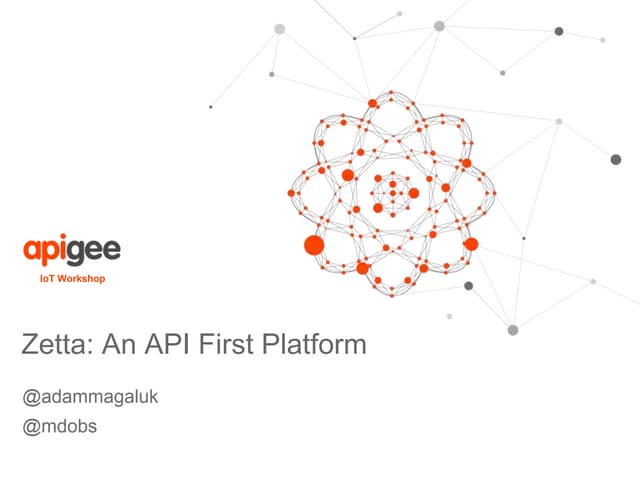 apigee
IoT Workshop

Zetta: An API First Platform

@adammagaluk
@mdobs